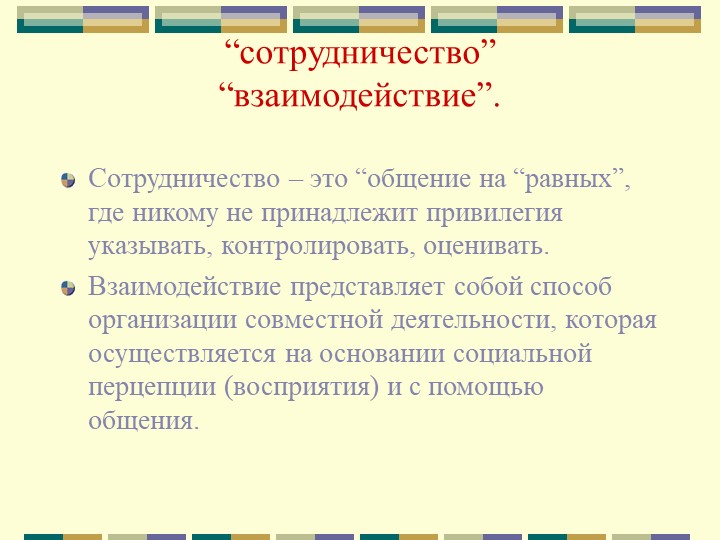 “сотрудничество”
“взаимодействие”.

Сотрудничество – это “общение на “равных”, где никому не принадлежит привилегия указывать, контролировать, оценивать.

Взаимодействие представляет собой способ организации совместной деятельности, которая осуществляется на основании социальной перцепции (восприятия) и с помощью общения.